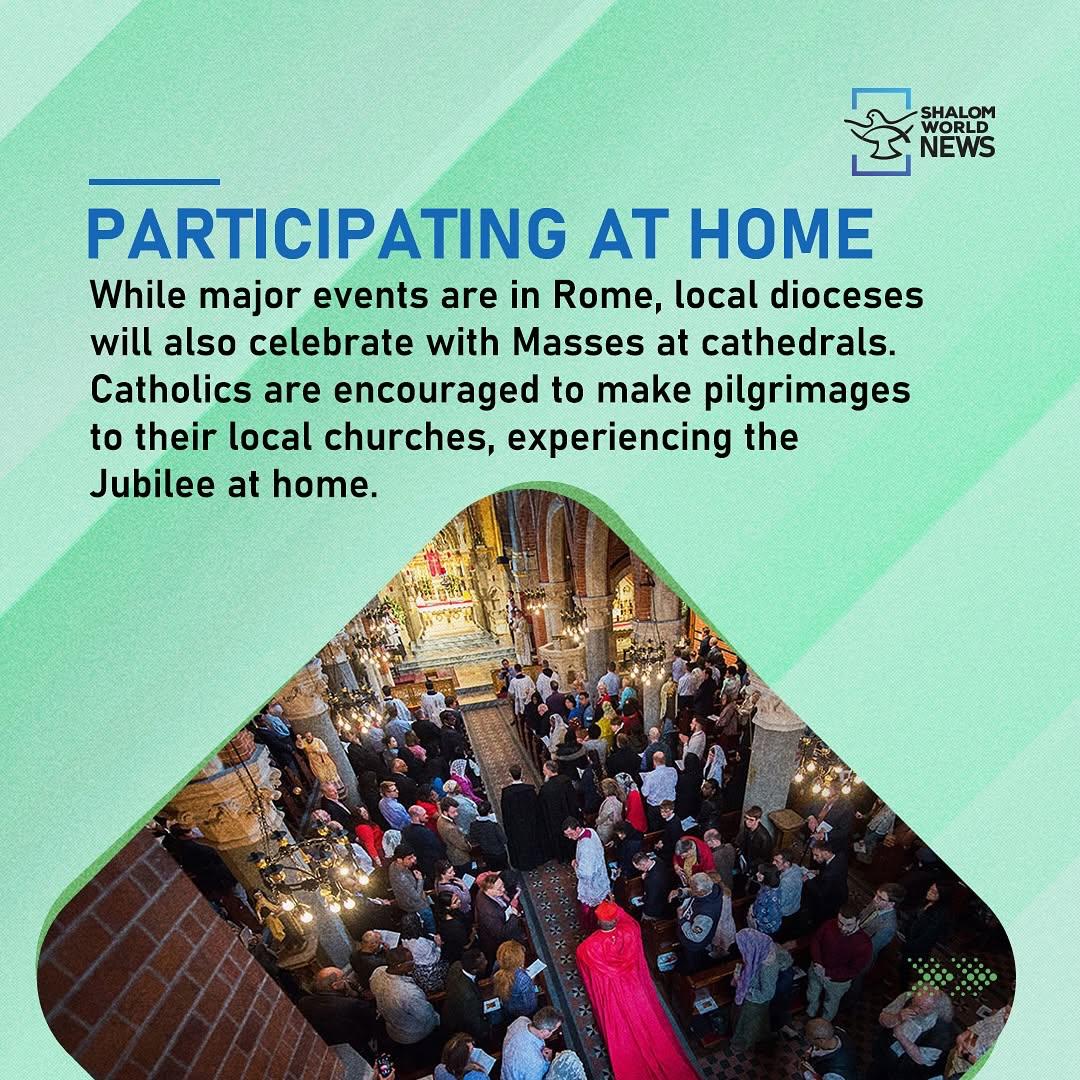 SHALOM WORLD NEWS

PARTICIPATING AT HOME

While major events are in Rome, local dioceses will also celebrate with Masses at cathedrals. Catholics are encouraged to make pilgrimages to their local churches, experiencing the Jubilee at home.